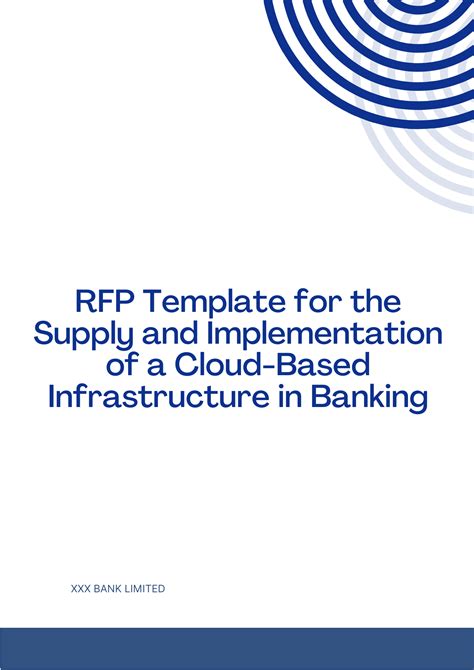 RFP Template for the Supply and Implementation of a Cloud-Based Infrastructure in Banking

XXX BANK LIMITED